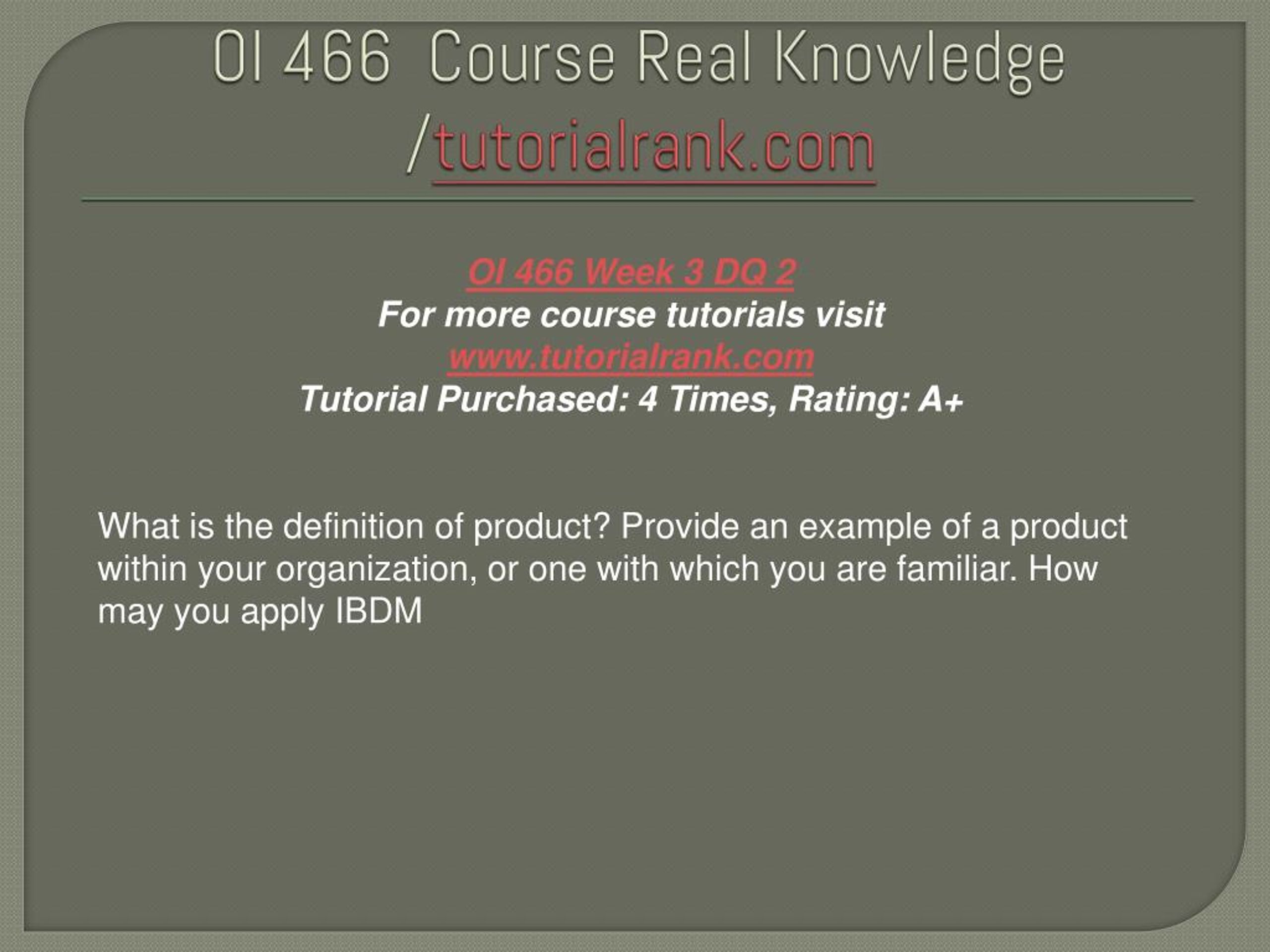 OI 466 Course Real Knowledge /tutorialrank.com

OI 466 Week 3 DQ 2
For more course tutorials visit
www.tutorialrank.com
Tutorial Purchased: 4 Times, Rating: A+

What is the definition of product? Provide an example of a product within your organization, or one with which you are familiar. How may you apply IBDM